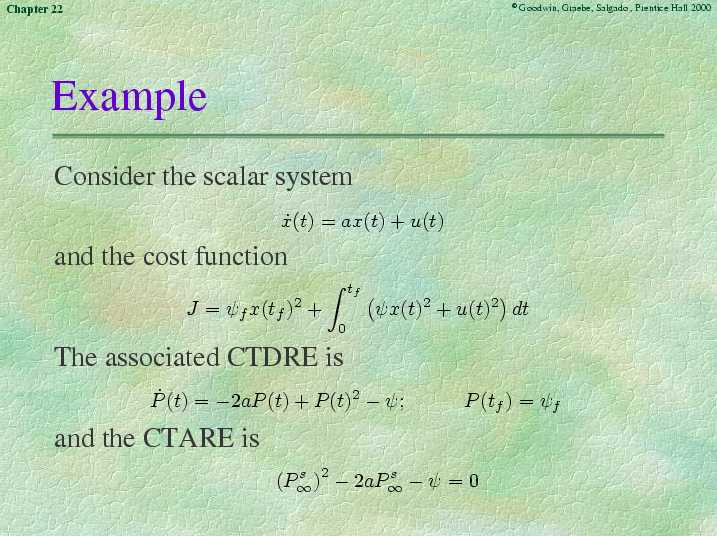 Chapter 22

©Goodwin, Graebe, Salgado, Prentice Hall 2000

Example

Consider the scalar system

$\dot{x}(t) = ax(t) + u(t)$

and the cost function

$J = \psi_f x(t_f)^2 + \int_0^{t_f} \left(\psi x(t)^2 + u(t)^2\right) dt$

The associated CTDRE is

$\dot{P}(t) = -2aP(t) + P(t)^2 - \psi; \qquad P(t_f) = \psi_f$

and the CTARE is

$(P_\infty^s)^2 - 2aP_\infty^s - \psi = 0$